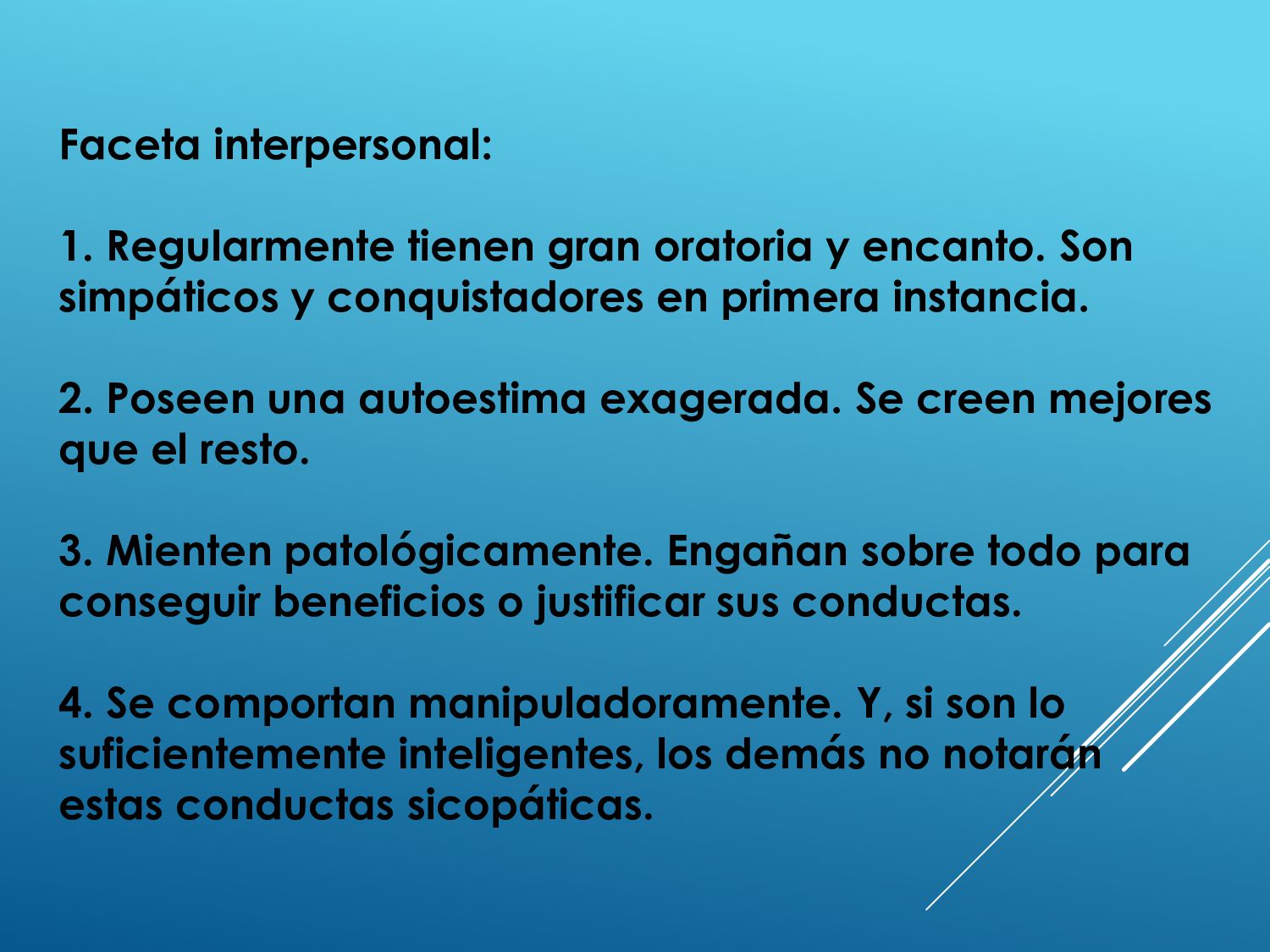 Faceta interpersonal:

1. Regularmente tienen gran oratoria y encanto. Son simpáticos y conquistadores en primera instancia.

2. Poseen una autoestima exagerada. Se creen mejores que el resto.

3. Mienten patológicamente. Engañan sobre todo para conseguir beneficios o justificar sus conductas.

4. Se comportan manipuladoramente. Y, si son lo suficientemente inteligentes, los demás no notarán estas conductas sicopáticas.